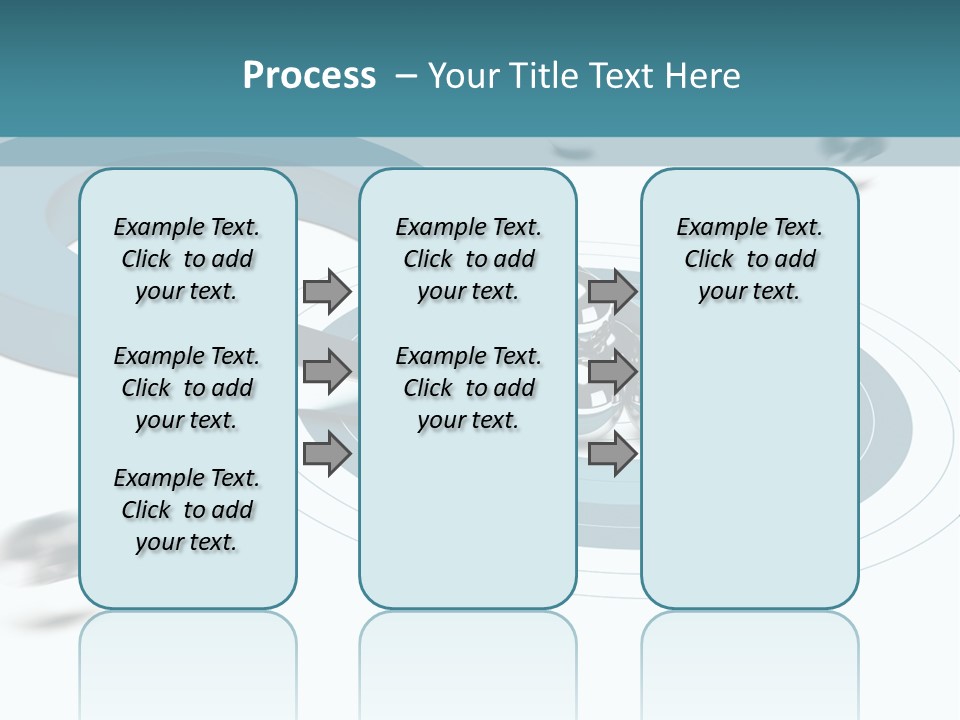 Process – Your Title Text Here

Example Text. Click to add your text.

Example Text. Click to add your text.

Example Text. Click to add your text.

Example Text. Click to add your text.

Example Text. Click to add your text.

Example Text. Click to add your text.